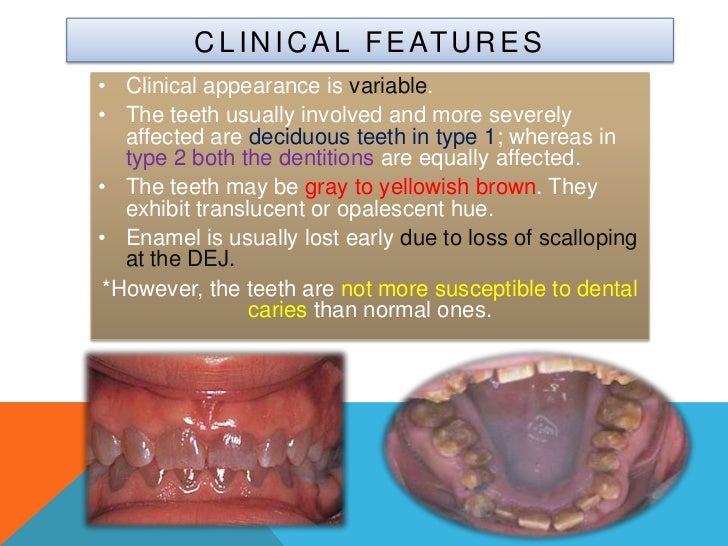 CLINICAL FEATURES

• Clinical appearance is variable.
• The teeth usually involved and more severely affected are deciduous teeth in type 1; whereas in type 2 both the dentitions are equally affected.
• The teeth may be gray to yellowish brown. They exhibit translucent or opalescent hue.
• Enamel is usually lost early due to loss of scalloping at the DEJ.

*However, the teeth are not more susceptible to dental caries than normal ones.